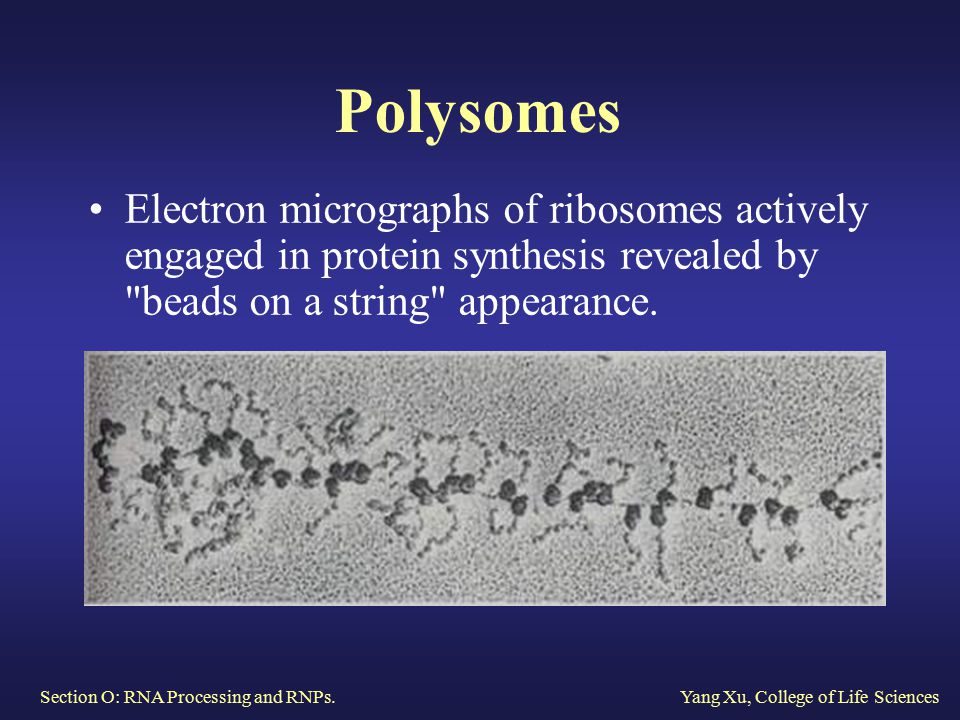 Polysomes

• Electron micrographs of ribosomes actively engaged in protein synthesis revealed by "beads on a string" appearance.

Section O: RNA Processing and RNPs.

Yang Xu, College of Life Sciences